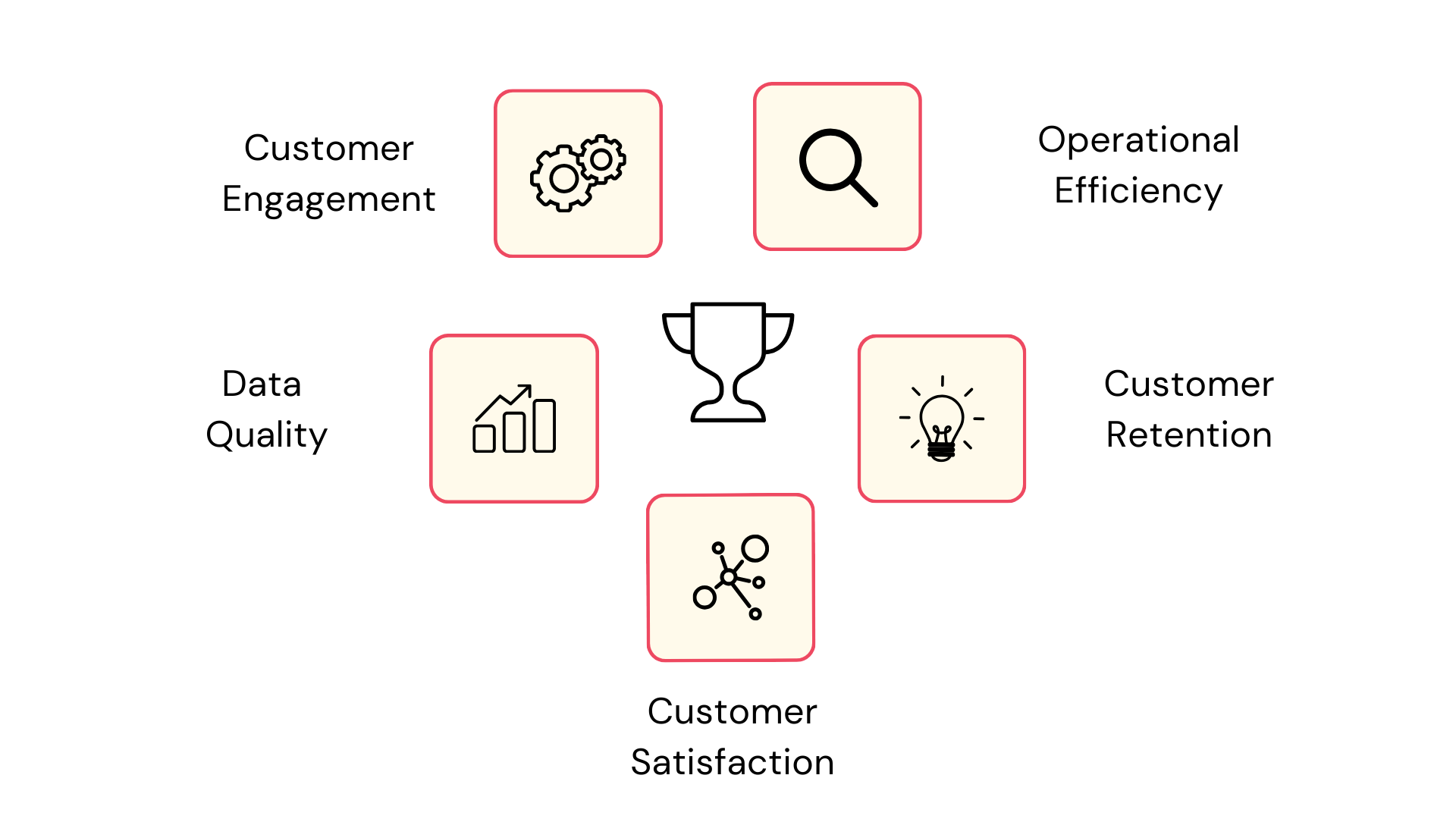 Customer Engagement

Operational Efficiency

Data Quality

Customer Retention

Customer Satisfaction